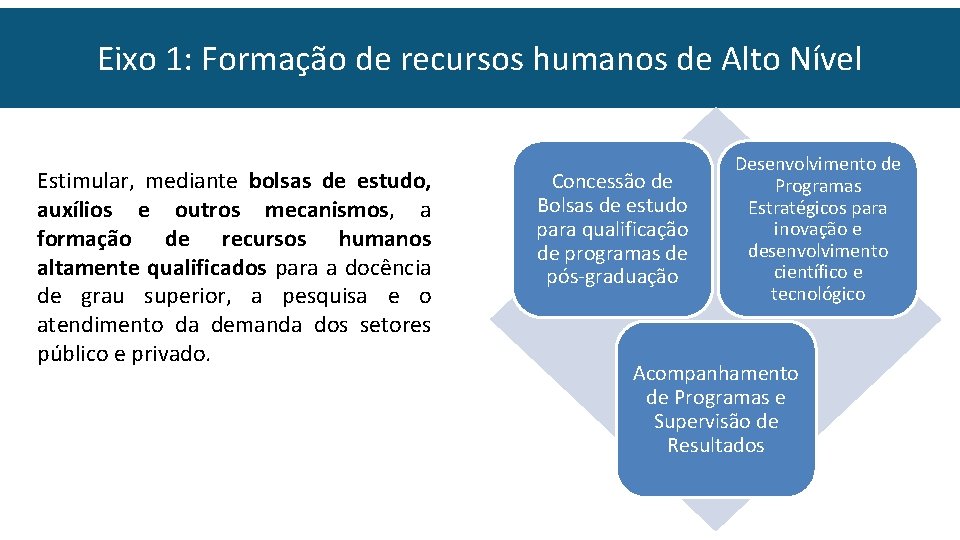 Eixo 1: Formação de recursos humanos de Alto Nível

Estimular, mediante bolsas de estudo, auxílios e outros mecanismos, a formação de recursos humanos altamente qualificados para a docência de grau superior, a pesquisa e o atendimento da demanda dos setores público e privado.

Concessão de Bolsas de estudo para qualificação de programas de pós-graduação

Desenvolvimento de Programas Estratégicos para inovação e desenvolvimento científico e tecnológico

Acompanhamento de Programas e Supervisão de Resultados